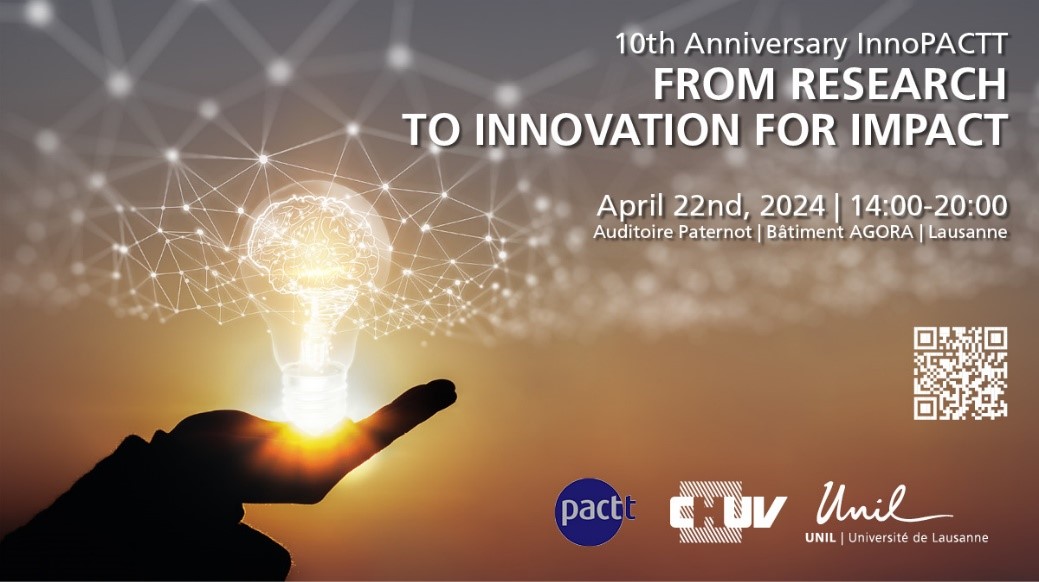 10th Anniversary InnoPACTT
FROM RESEARCH
TO INNOVATION FOR IMPACT

April 22nd, 2024 | 14:00-20:00
Auditoire Paternot | Bâtiment AGORA | Lausanne

pactt

CHUV

Unil
UNIL | Université de Lausanne